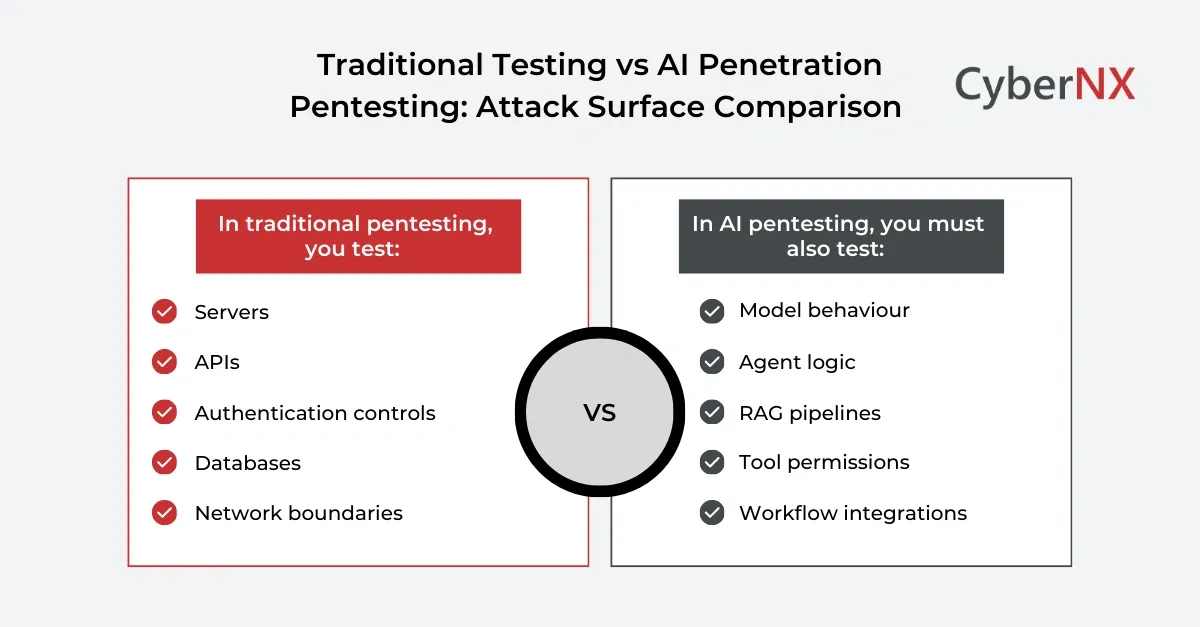 Traditional Testing vs AI Penetration Pentesting: Attack Surface Comparison

CyberNX

In traditional pentesting, you test:

Servers

APIs

Authentication controls

Databases

Network boundaries

VS

In AI pentesting, you must also test:

Model behaviour

Agent logic

RAG pipelines

Tool permissions

Workflow integrations